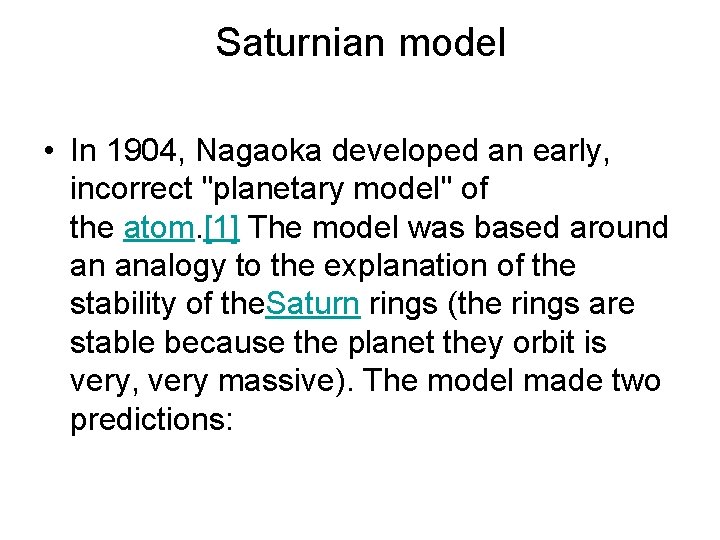 Saturnian model

• In 1904, Nagaoka developed an early, incorrect "planetary model" of the atom.[1] The model was based around an analogy to the explanation of the stability of theSaturn rings (the rings are stable because the planet they orbit is very, very massive). The model made two predictions: